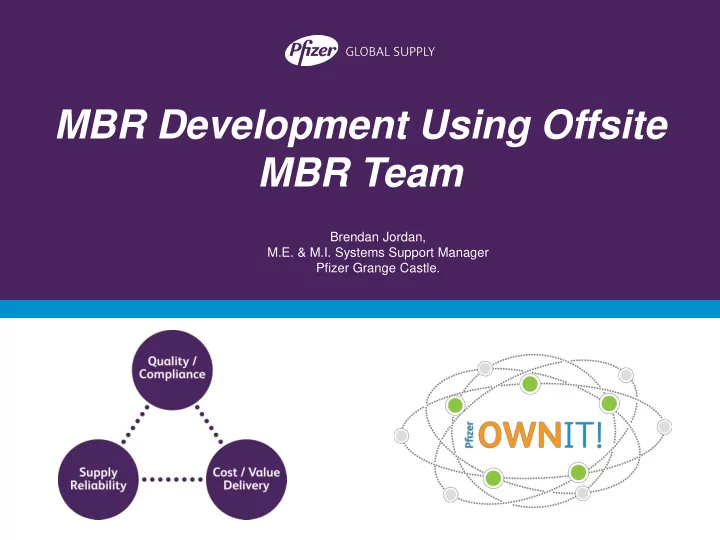 Pfizer GLOBAL SUPPLY

MBR Development Using Offsite MBR Team

Brendan Jordan,
M.E. & M.I. Systems Support Manager
Pfizer Grange Castle.

Quality / Compliance

Supply Reliability

Cost / Value Delivery

Pfizer OWNIT!